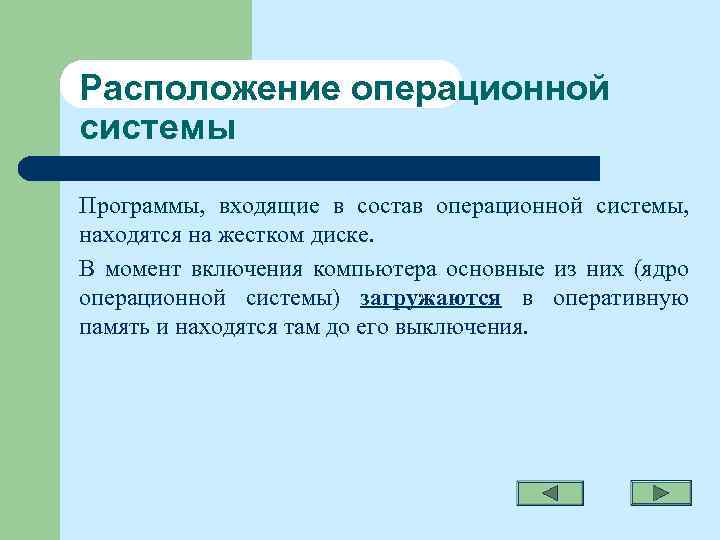 Расположение операционной системы

Программы, входящие в состав операционной системы, находятся на жестком диске.

В момент включения компьютера основные из них (ядро операционной системы) загружаются в оперативную память и находятся там до его выключения.